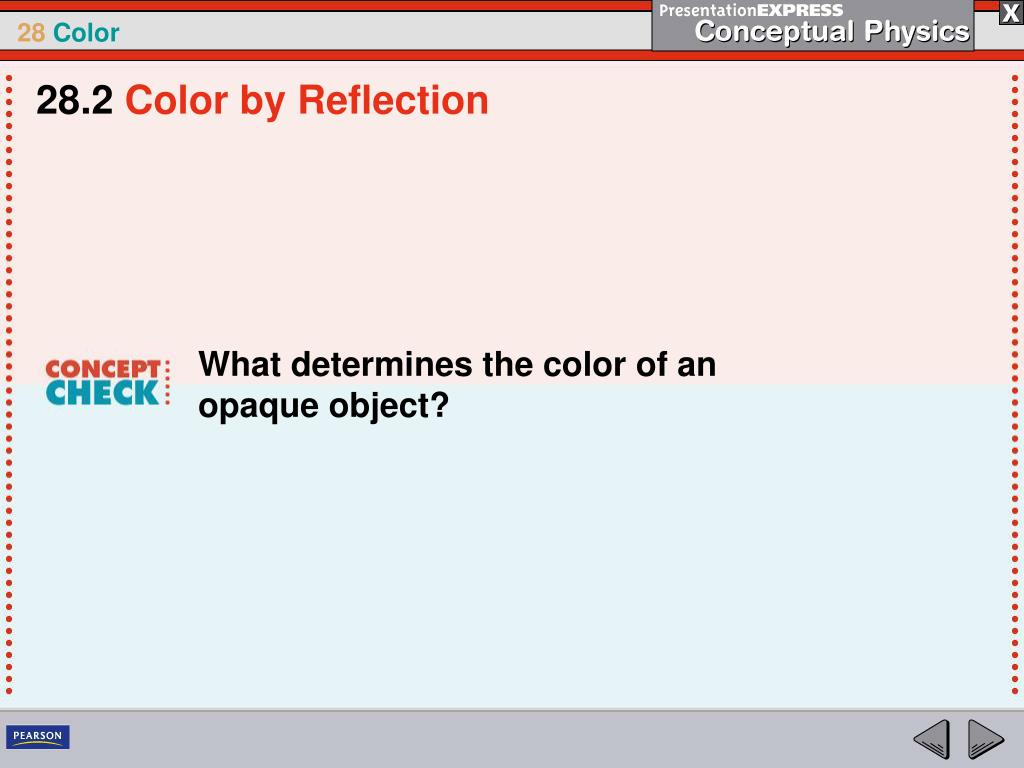 28 Color

PresentationEXPRESS
Conceptual Physics

X

28.2 Color by Reflection

CONCEPT CHECK

What determines the color of an opaque object?

PEARSON